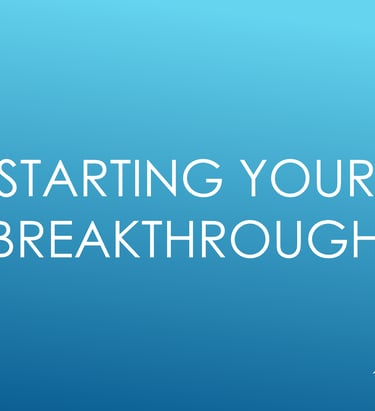 STARTING YOUR
BREAKTHROUGH